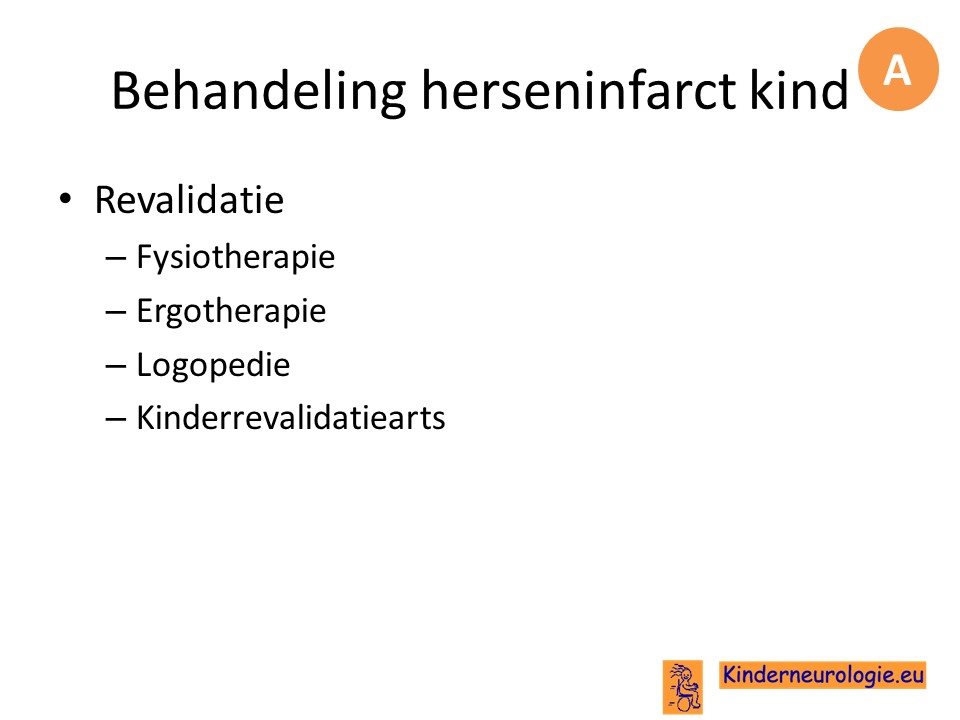 Behandeling herseninfarct kind

A

• Revalidatie
– Fysiotherapie
– Ergotherapie
– Logopedie
– Kinderrevalidatiearts

Kinderneurologie.eu